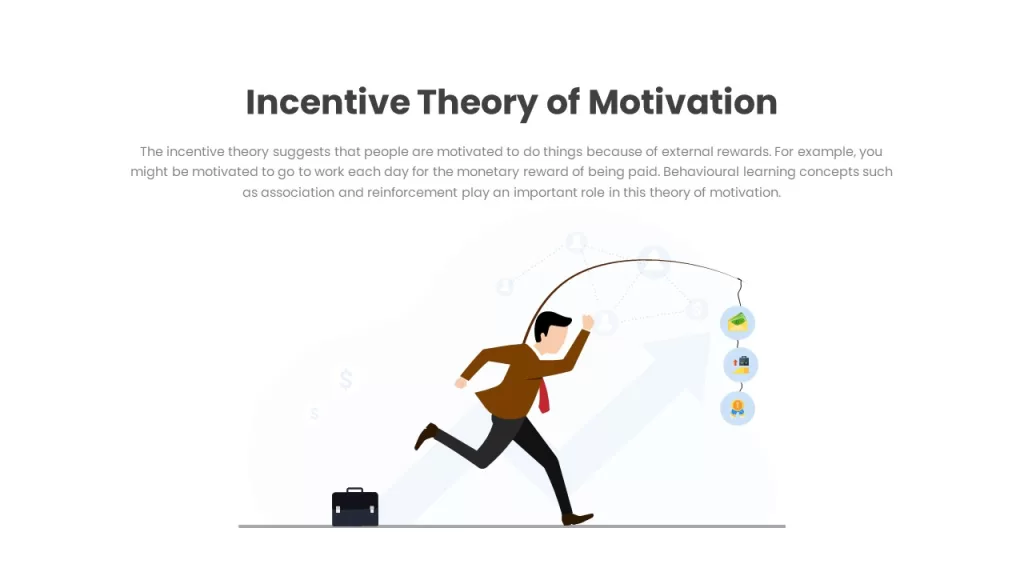 Incentive Theory of Motivation

The incentive theory suggests that people are motivated to do things because of external rewards. For example, you might be motivated to go to work each day for the monetary reward of being paid. Behavioural learning concepts such as association and reinforcement play an important role in this theory of motivation.

$

$